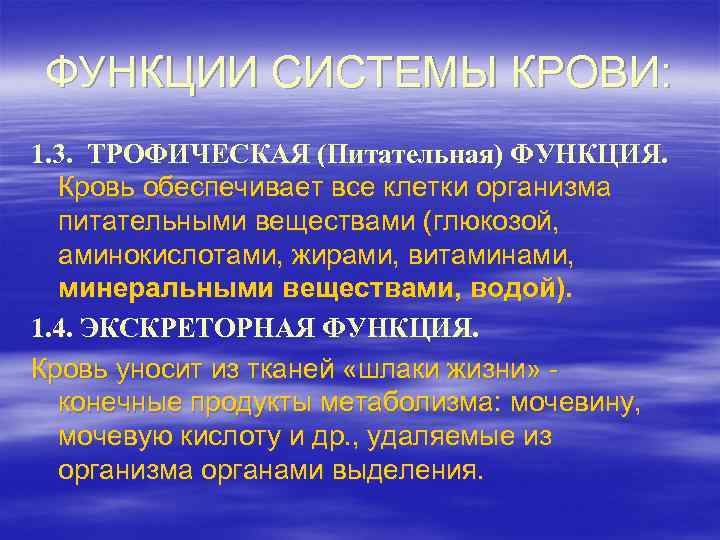 ФУНКЦИИ СИСТЕМЫ КРОВИ:

1.3. ТРОФИЧЕСКАЯ (Питательная) ФУНКЦИЯ. Кровь обеспечивает все клетки организма питательными веществами (глюкозой, аминокислотами, жирами, витаминами, минеральными веществами, водой).

1.4. ЭКСКРЕТОРНАЯ ФУНКЦИЯ.

Кровь уносит из тканей «шлаки жизни» - конечные продукты метаболизма: мочевину, мочевую кислоту и др., удаляемые из организма органами выделения.